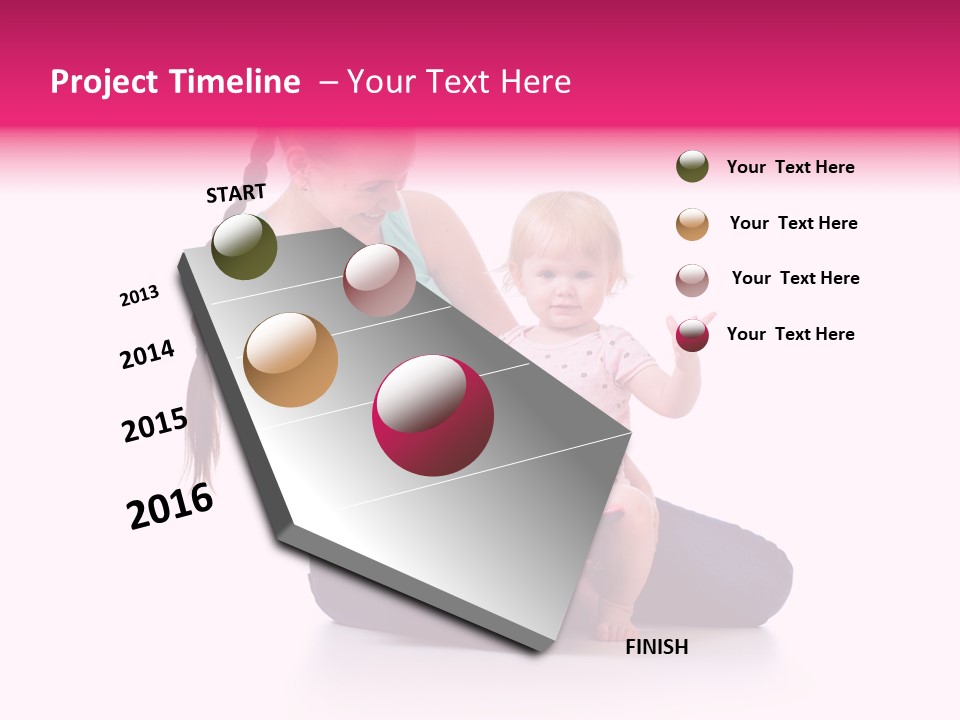 Project Timeline – Your Text Here

START

2013

2014

2015

2016

FINISH

Your Text Here

Your Text Here

Your Text Here

Your Text Here